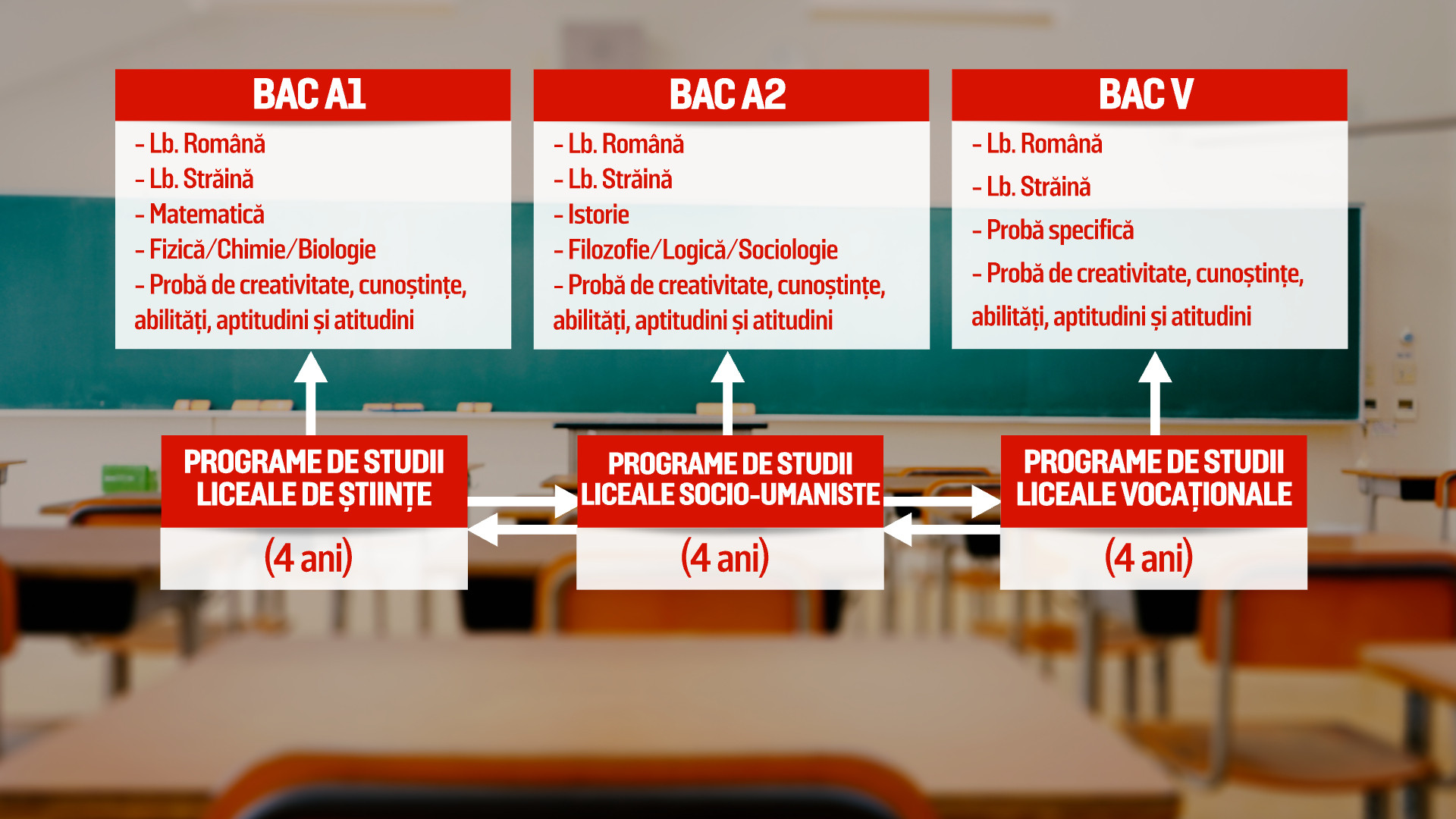 BAC A1

- Lb. Română
- Lb. Străină
- Matematică
- Fizică/Chimie/Biologie
- Probă de creativitate, cunoștințe, abilități, aptitudini și atitudini

BAC A2

- Lb. Română
- Lb. Străină
- Istorie
- Filozofie/Logică/Sociologie
- Probă de creativitate, cunoștințe, abilități, aptitudini și atitudini

BAC V

- Lb. Română
- Lb. Străină
- Probă specifică
- Probă de creativitate, cunoștințe, abilități, aptitudini și atitudini

PROGRAME DE STUDII LICEALE DE ȘTIINȚE
(4 ani)

PROGRAME DE STUDII LICEALE SOCIO-UMANISTE
(4 ani)

PROGRAME DE STUDII LICEALE VOCAȚIONALE
(4 ani)